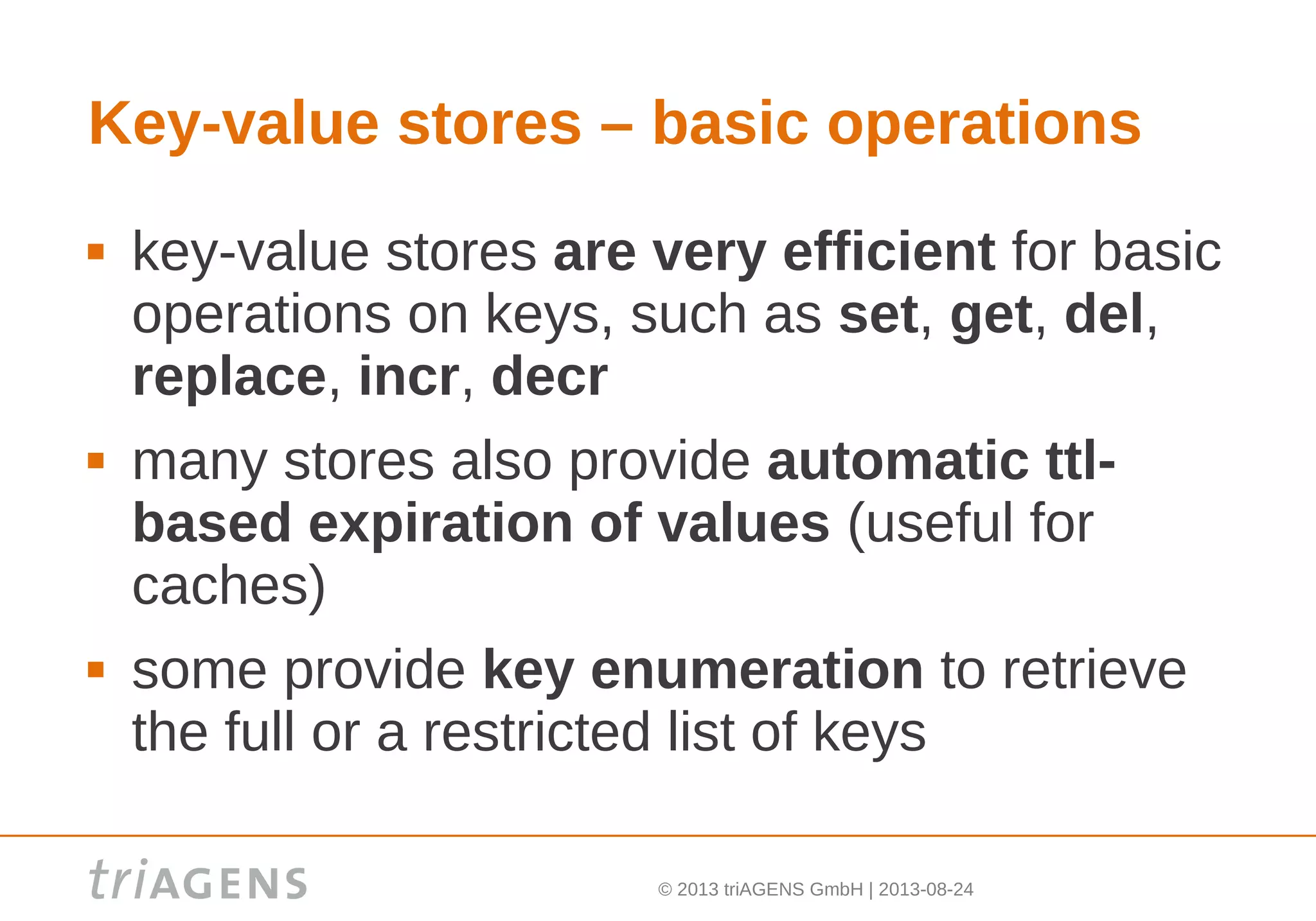 Key-value stores – basic operations

▪ key-value stores are very efficient for basic operations on keys, such as set, get, del, replace, incr, decr

▪ many stores also provide automatic ttl-based expiration of values (useful for caches)

▪ some provide key enumeration to retrieve the full or a restricted list of keys

triAGENS

© 2013 triAGENS GmbH | 2013-08-24